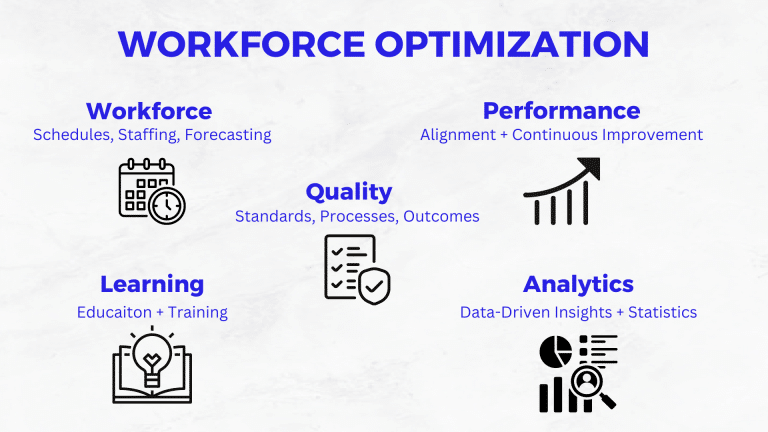 WORKFORCE OPTIMIZATION

Workforce
Schedules, Staffing, Forecasting

Performance
Alignment + Continuous Improvement

Quality
Standards, Processes, Outcomes

Learning
Educaiton + Training

Analytics
Data-Driven Insights + Statistics